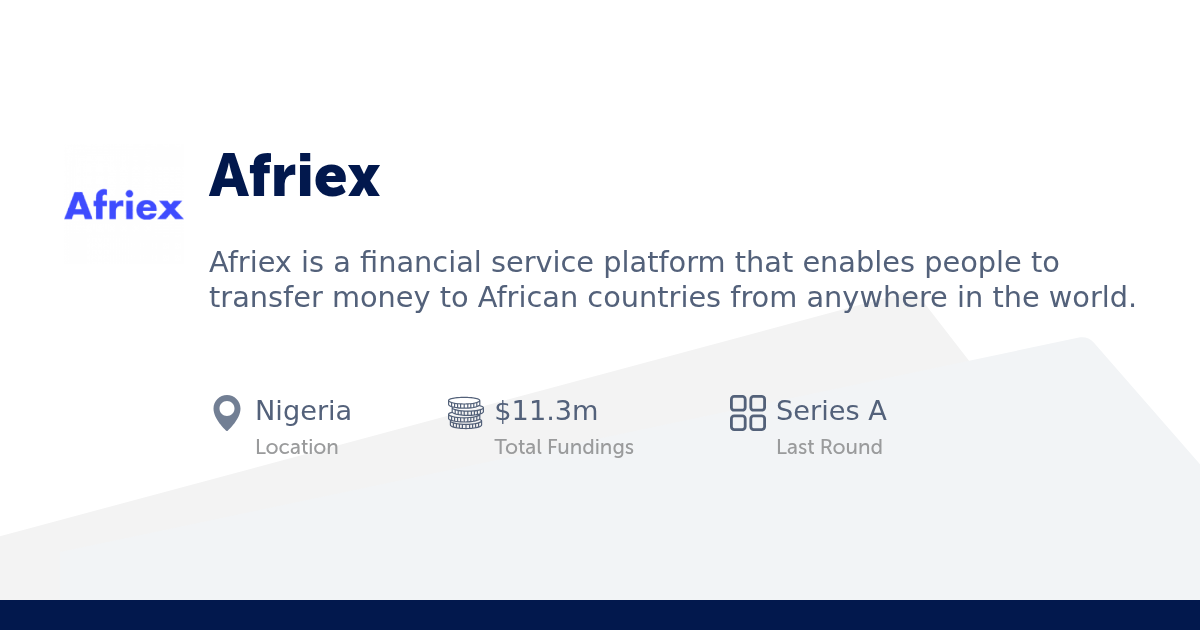 Afriex

Afriex

Afriex is a financial service platform that enables people to transfer money to African countries from anywhere in the world.

Nigeria
Location

$11.3m
Total Fundings

Series A
Last Round